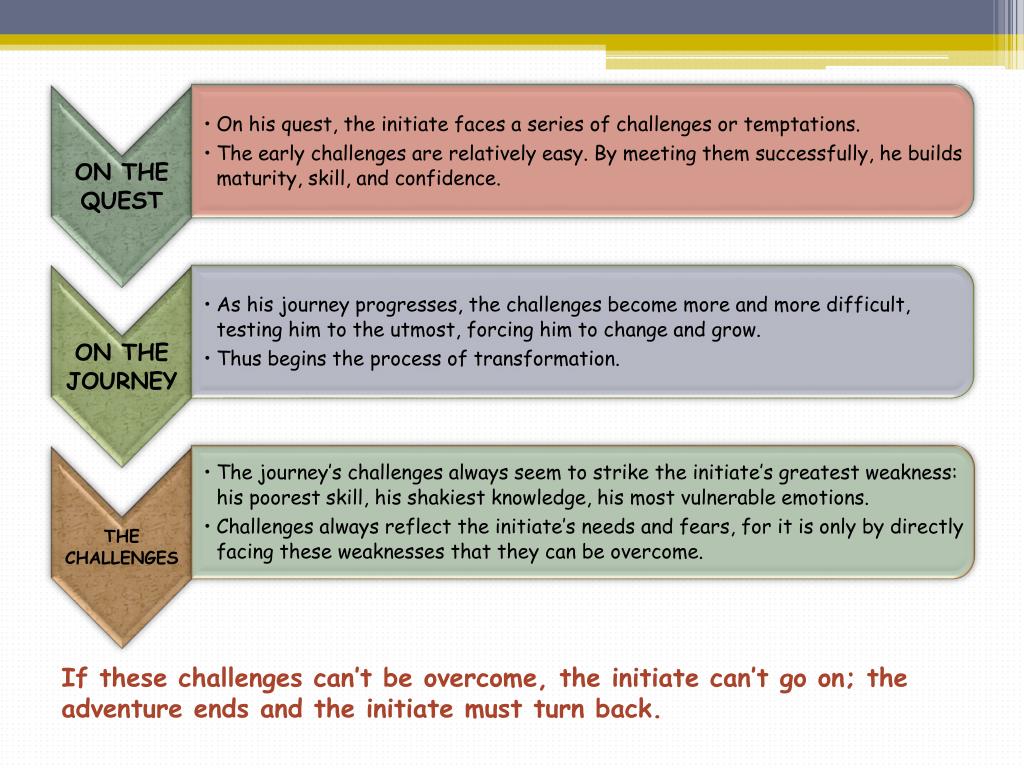 ON THE QUEST

• On his quest, the initiate faces a series of challenges or temptations.
• The early challenges are relatively easy. By meeting them successfully, he builds maturity, skill, and confidence.

ON THE JOURNEY

• As his journey progresses, the challenges become more and more difficult, testing him to the utmost, forcing him to change and grow.
• Thus begins the process of transformation.

THE CHALLENGES

• The journey's challenges always seem to strike the initiate's greatest weakness: his poorest skill, his shakiest knowledge, his most vulnerable emotions.
• Challenges always reflect the initiate's needs and fears, for it is only by directly facing these weaknesses that they can be overcome.

If these challenges can't be overcome, the initiate can't go on; the adventure ends and the initiate must turn back.